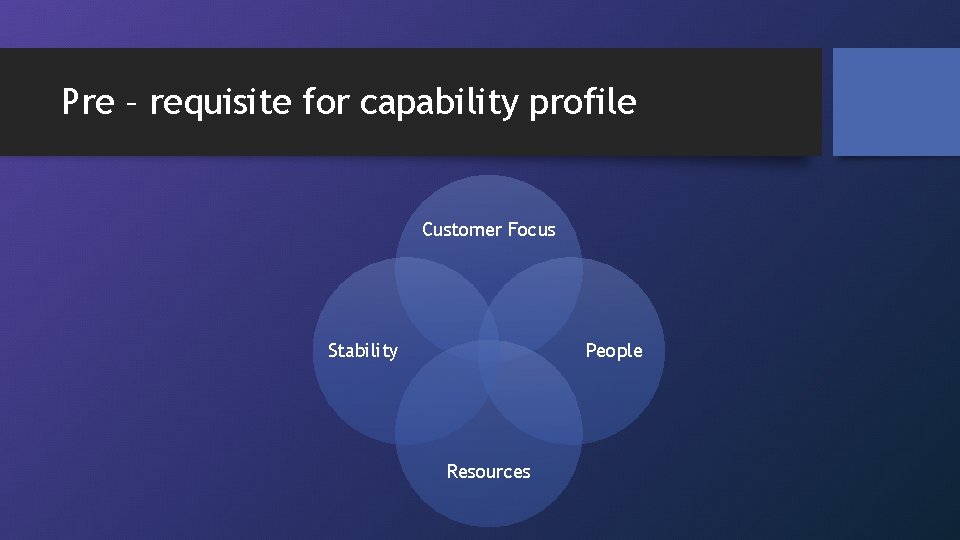 Pre – requisite for capability profile

Customer Focus

Stability

People

Resources